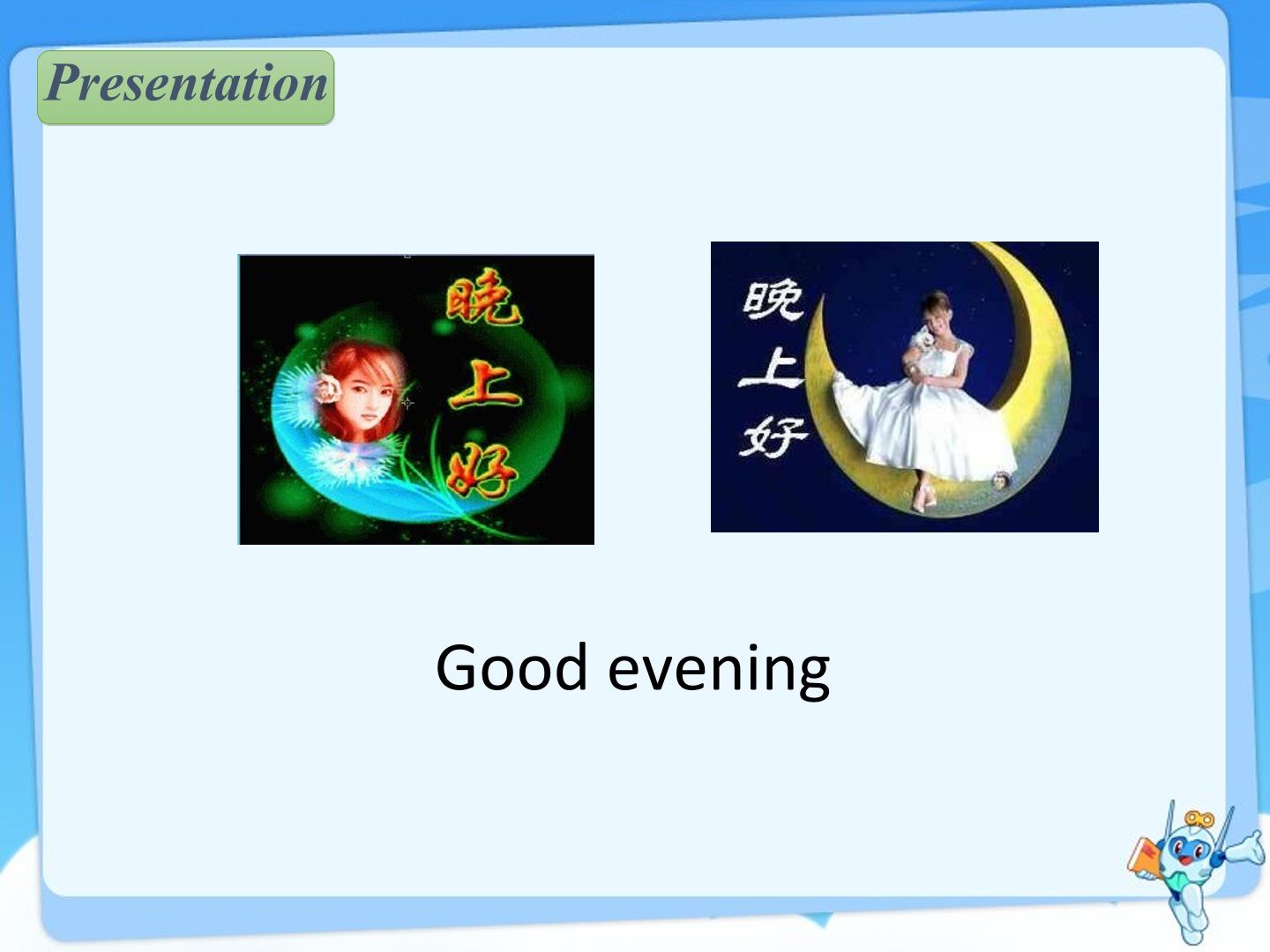 Presentation

晚上好

晚上好

Good evening